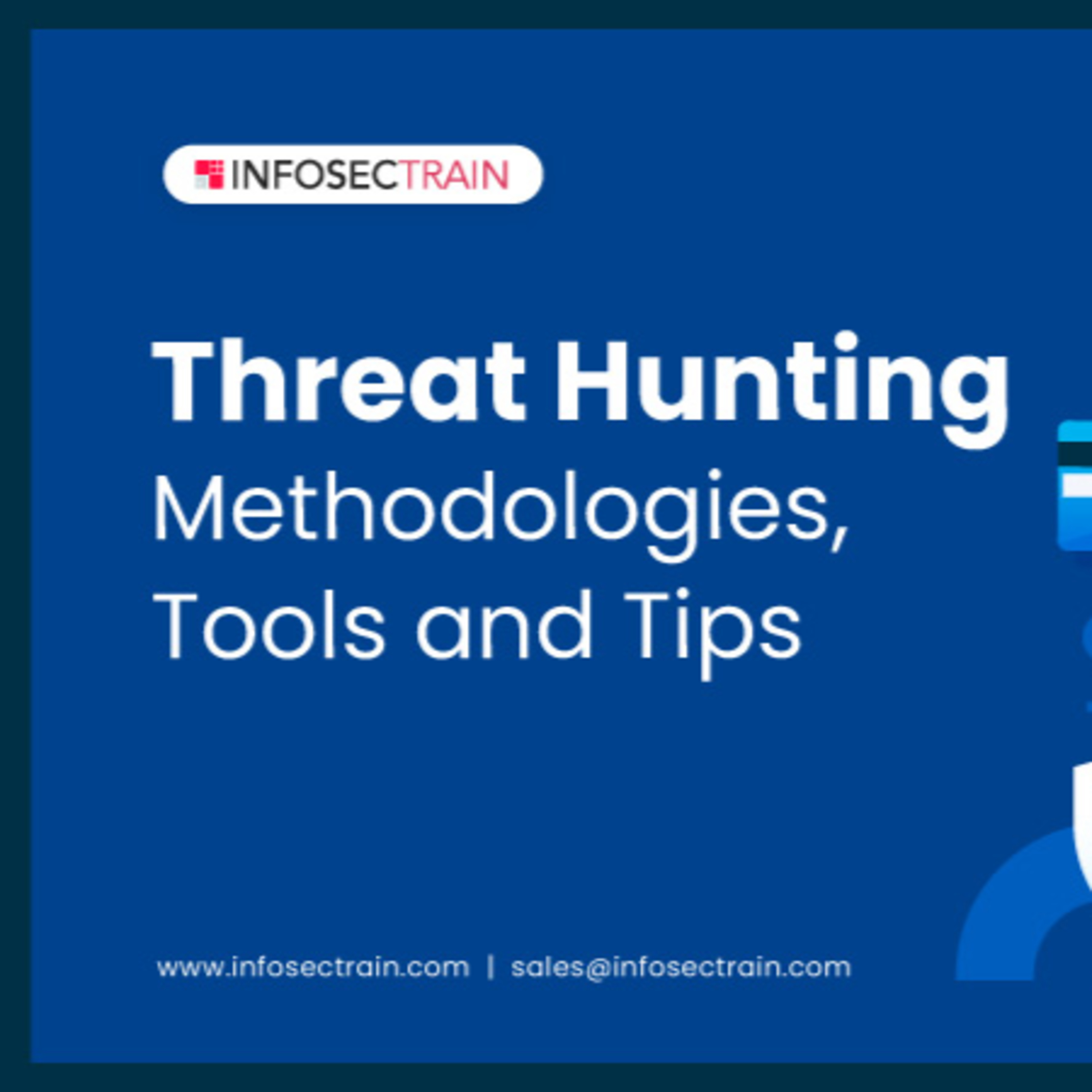 INFOSECTRAIN

Threat Hunting
Methodologies, Tools and Tips

www.infosectrain.com | sales@infosectrain.com